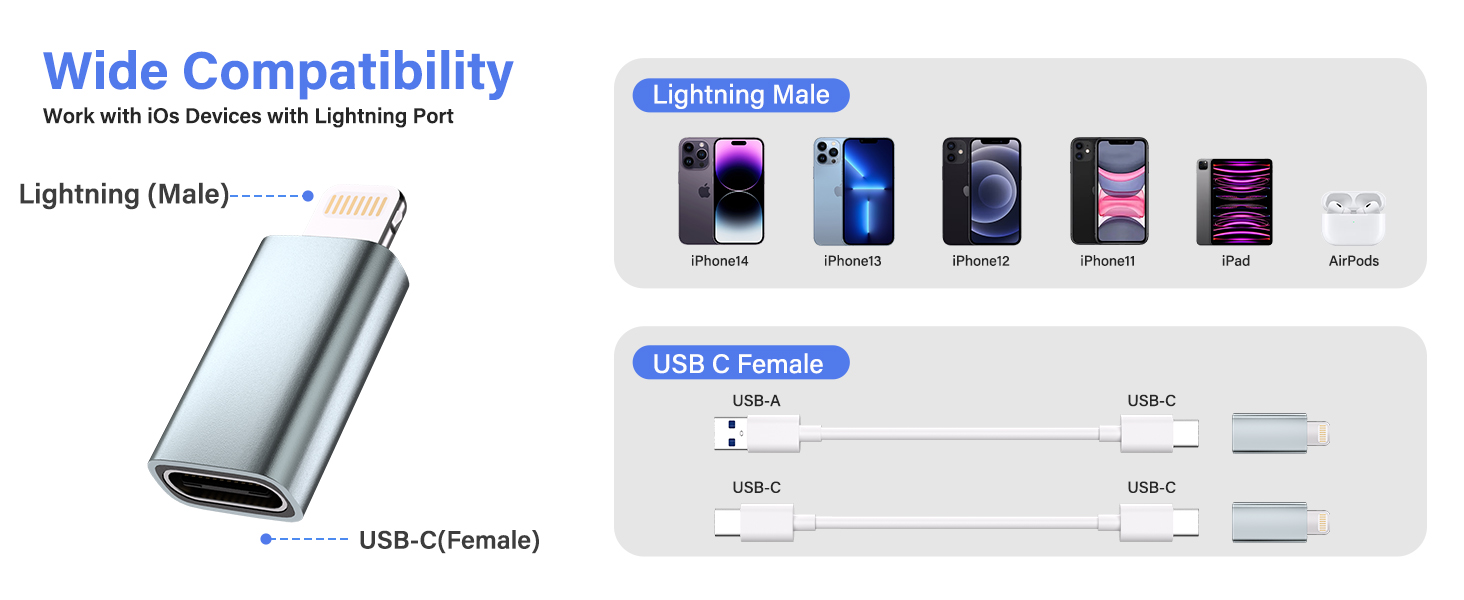 Wide Compatibility
Work with iOs Devices with Lightning Port

Lightning (Male)

USB-C(Female)

Lightning Male

iPhone14
iPhone13
iPhone12
iPhone11
iPad
AirPods

USB C Female

USB-A
USB-C

USB-C
USB-C